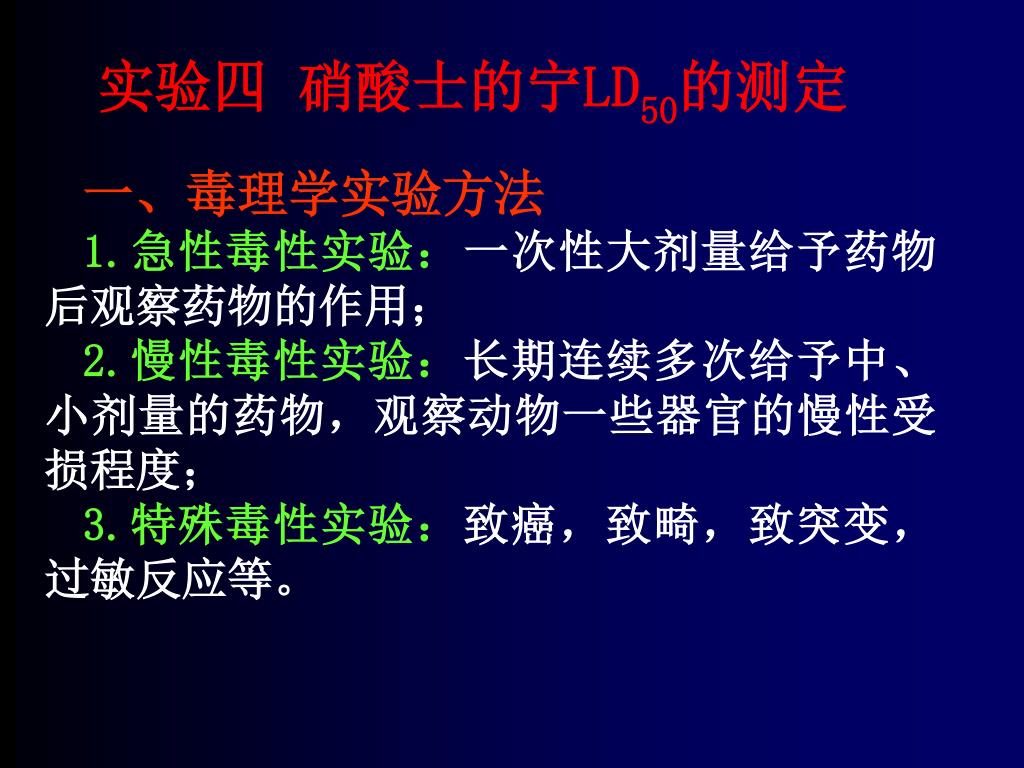 实验四 硝酸士的宁$LD_{50}$的测定

一、毒理学实验方法

1.急性毒性实验：一次性大剂量给予药物后观察药物的作用；

2.慢性毒性实验：长期连续多次给予中、小剂量的药物，观察动物一些器官的慢性受损程度；

3.特殊毒性实验：致癌，致畸，致突变，过敏反应等。